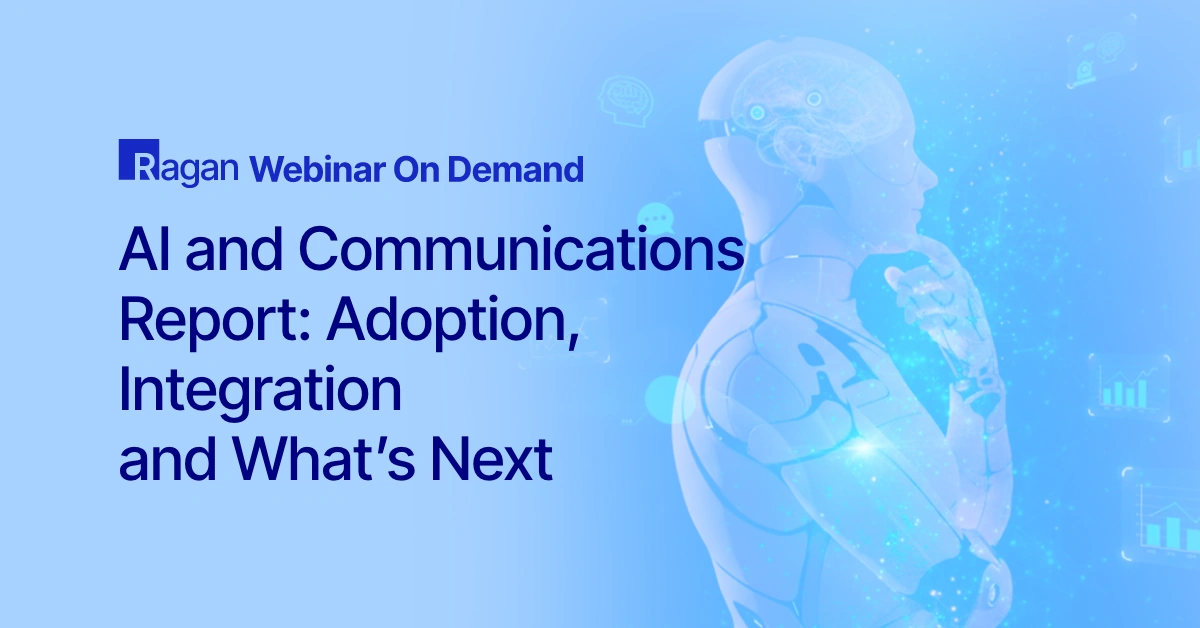 Ragan Webinar On Demand

AI and Communications Report: Adoption, Integration and What's Next